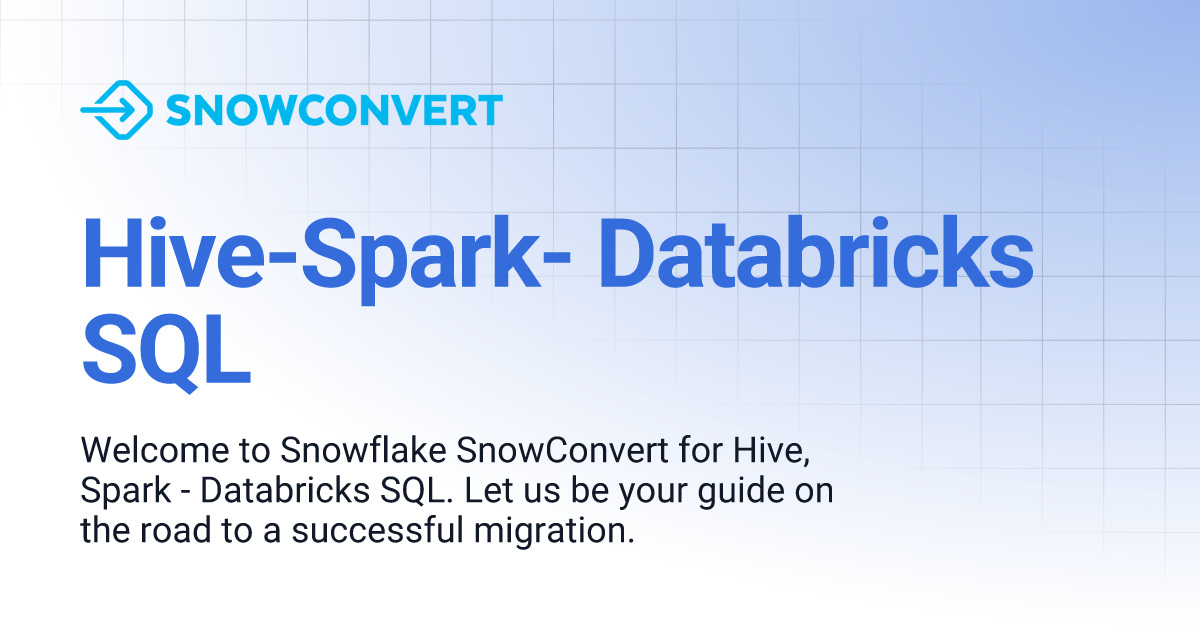 SNOWCONVERT

Hive-Spark- Databricks SQL

Welcome to Snowflake SnowConvert for Hive, Spark - Databricks SQL. Let us be your guide on the road to a successful migration.